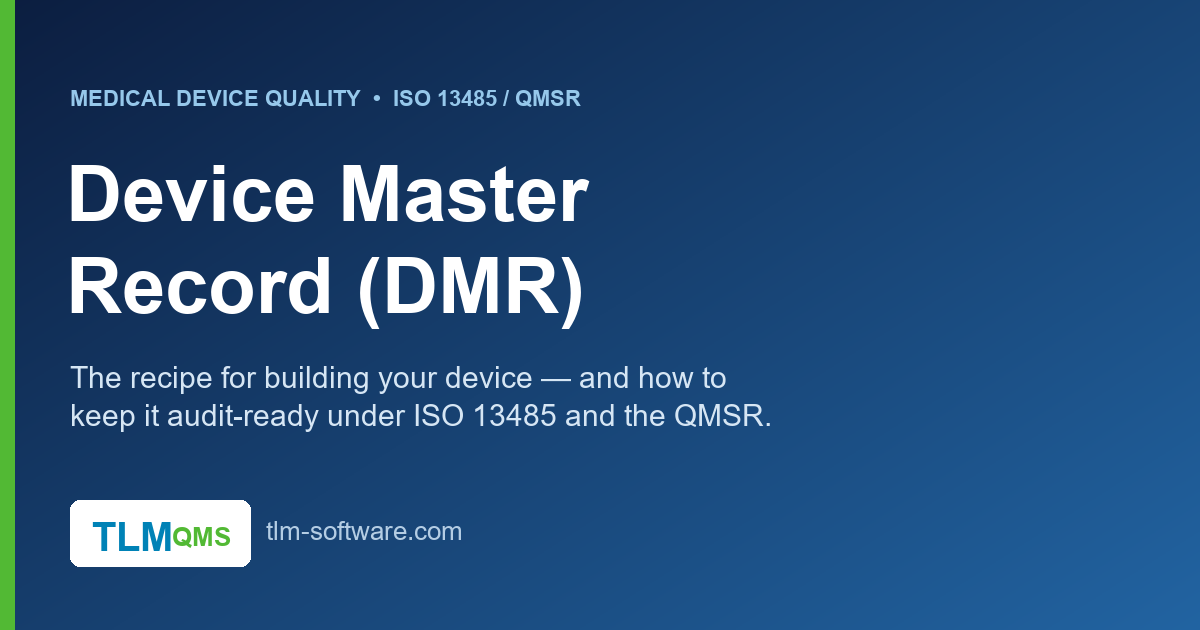 MEDICAL DEVICE QUALITY • ISO 13485 / QMSR

Device Master Record (DMR)

The recipe for building your device — and how to keep it audit-ready under ISO 13485 and the QMSR.

TLMQMS

tlm-software.com